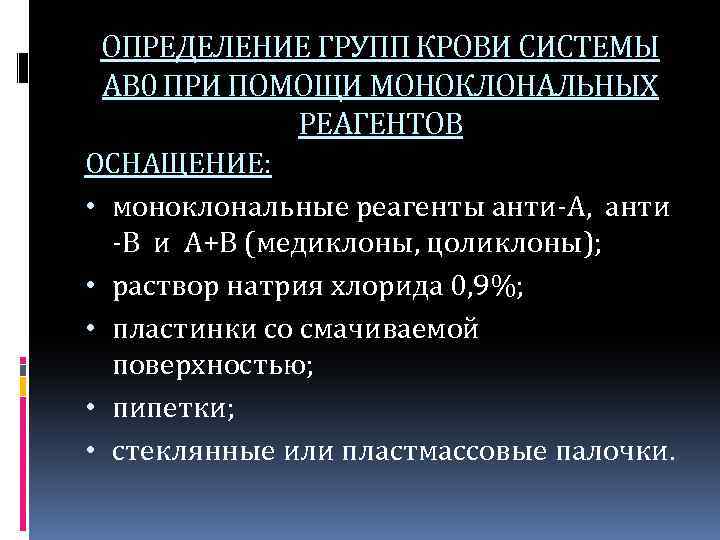 ОПРЕДЕЛЕНИЕ ГРУПП КРОВИ СИСТЕМЫ АВ0 ПРИ ПОМОЩИ МОНОКЛОНАЛЬНЫХ РЕАГЕНТОВ

ОСНАЩЕНИЕ:

• моноклональные реагенты анти-А, анти -В и А+В (медиклоны, цоликлоны);
• раствор натрия хлорида 0,9%;
• пластинки со смачиваемой поверхностью;
• пипетки;
• стеклянные или пластмассовые палочки.